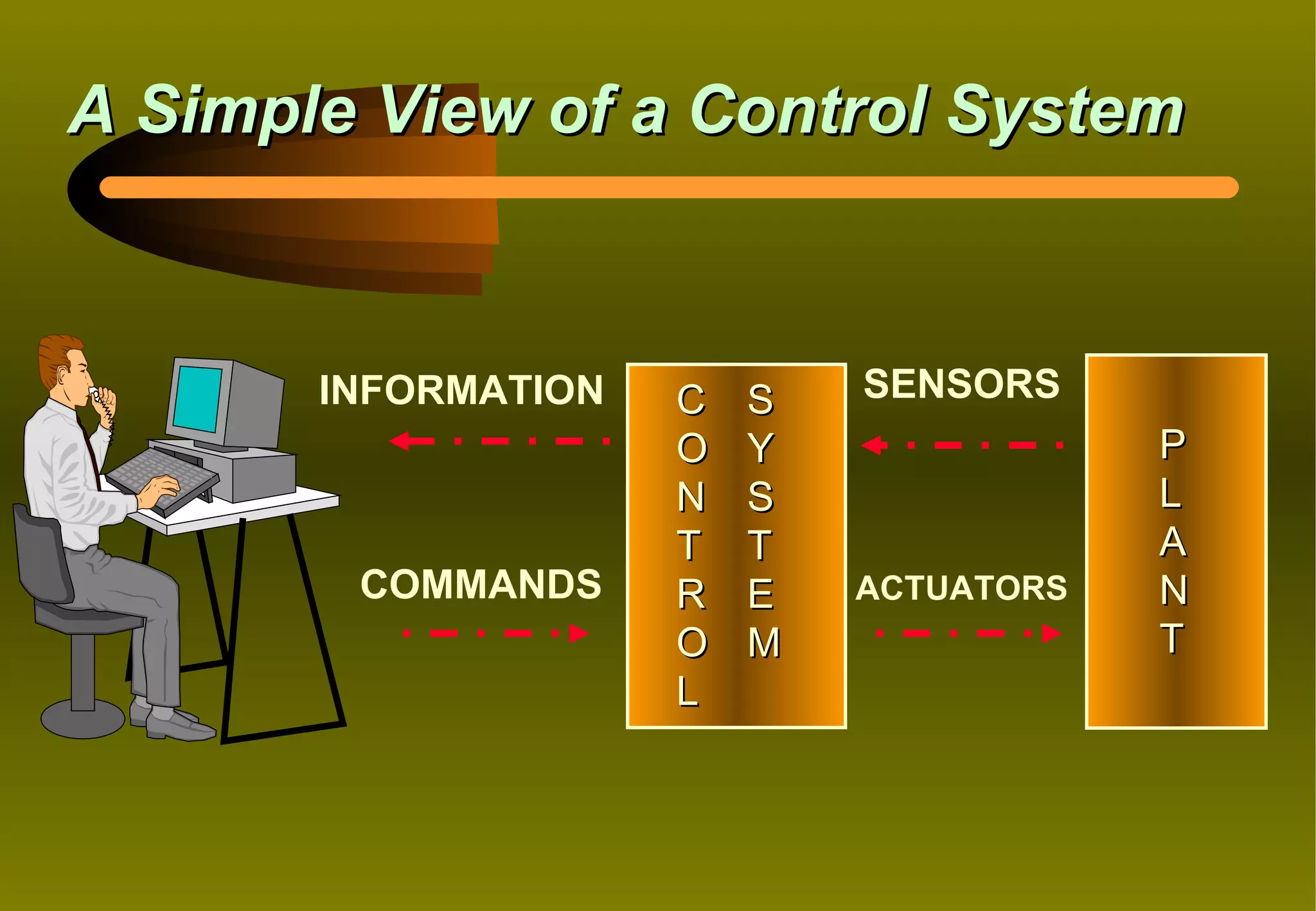 A Simple View of a Control System

INFORMATION

COMMANDS

CONTROL SYSTEM

SENSORS

ACTUATORS

PLANT